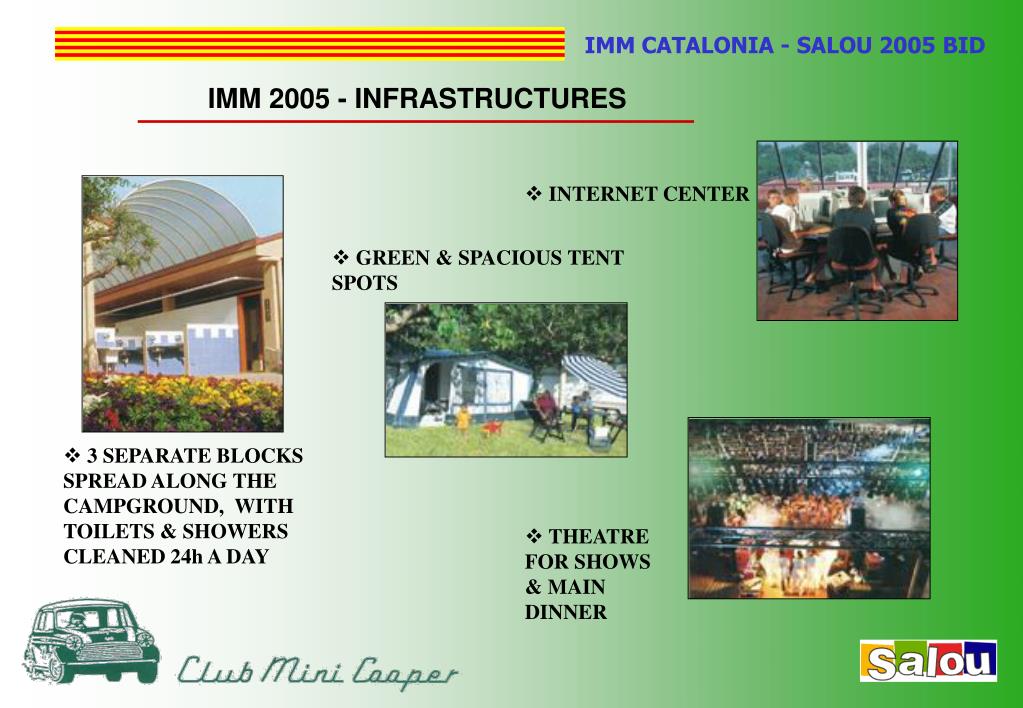 IMM CATALONIA - SALOU 2005 BID

IMM 2005 - INFRASTRUCTURES

❖ INTERNET CENTER

❖ GREEN & SPACIOUS TENT SPOTS

❖ 3 SEPARATE BLOCKS SPREAD ALONG THE CAMPGROUND, WITH TOILETS & SHOWERS CLEANED 24h A DAY

❖ THEATRE FOR SHOWS & MAIN DINNER

Club Mini Cooper

Salou